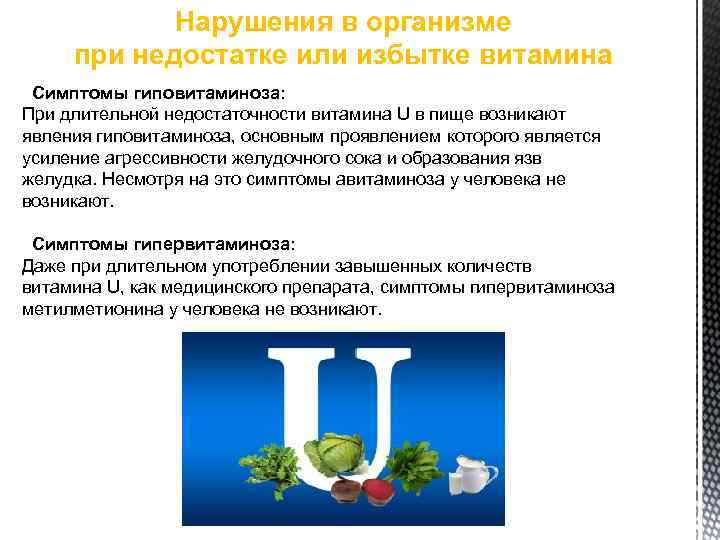 Нарушения в организме при недостатке или избытке витамина

Симптомы гиповитаминоза:
При длительной недостаточности витамина U в пище возникают явления гиповитаминоза, основным проявлением которого является усиление агрессивности желудочного сока и образования язв желудка. Несмотря на это симптомы авитаминоза у человека не возникают.

Симптомы гипервитаминоза:
Даже при длительном употреблении завышенных количеств витамина U, как медицинского препарата, симптомы гипервитаминоза метилметионина у человека не возникают.

U